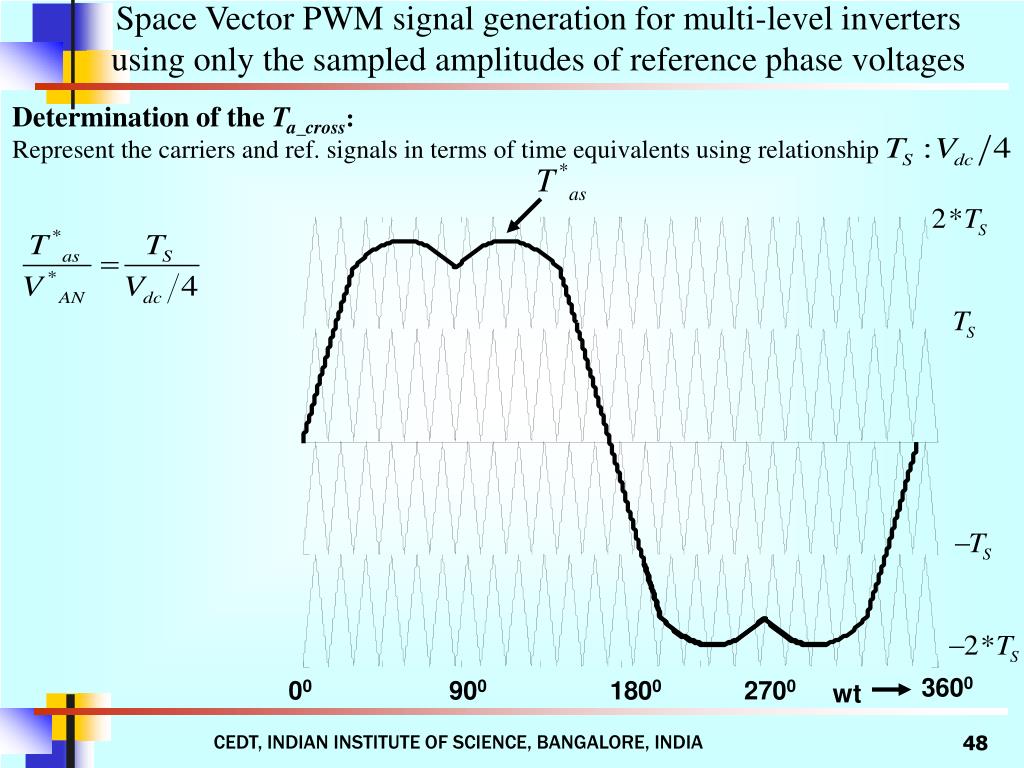 Space Vector PWM signal generation for multi-level inverters using only the sampled amplitudes of reference phase voltages

Determination of the $T_{a\_cross}$:
Represent the carriers and ref. signals in terms of time equivalents using relationship $T_S : V_{dc}/4$

$T^*_{as}$

$\frac{T^*_{as}}{V^*_{AN}} = \frac{T_S}{V_{dc}/4}$

$2*T_S$

$T_S$

$-T_S$

$-2*T_S$

$0^0$ $90^0$ $180^0$ $270^0$ wt $360^0$

CEDT, INDIAN INSTITUTE OF SCIENCE, BANGALORE, INDIA

48